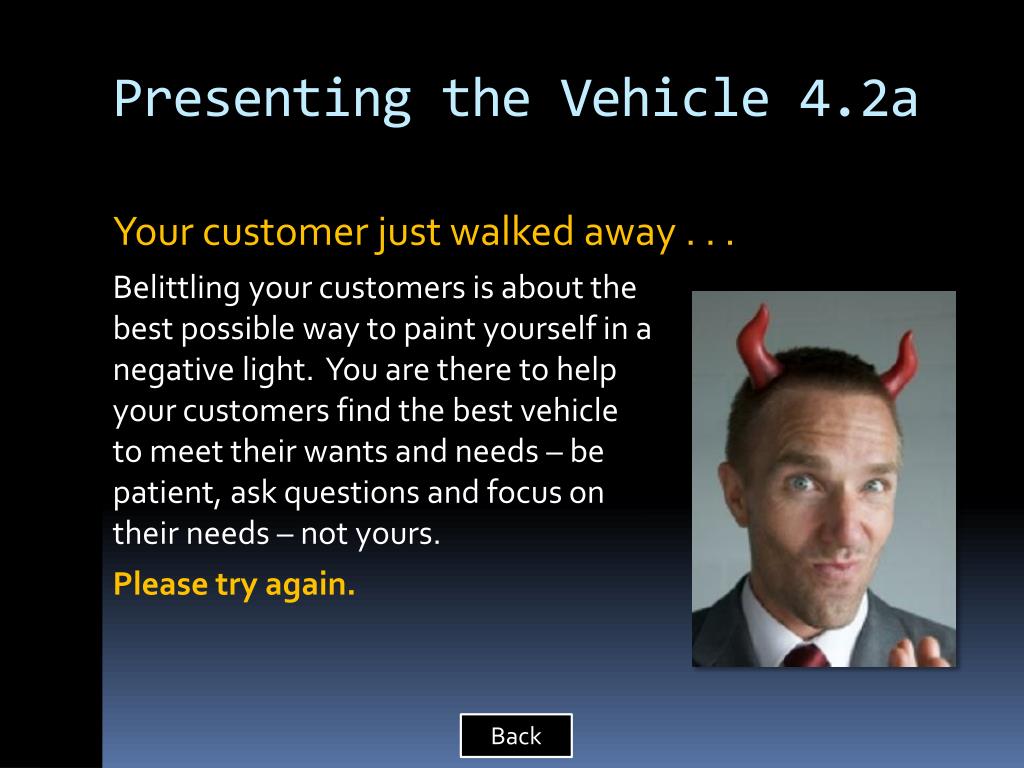 Presenting the Vehicle 4.2a

Your customer just walked away . . .

Belittling your customers is about the best possible way to paint yourself in a negative light.  You are there to help your customers find the best vehicle to meet their wants and needs – be patient, ask questions and focus on their needs – not yours.

Please try again.

Back